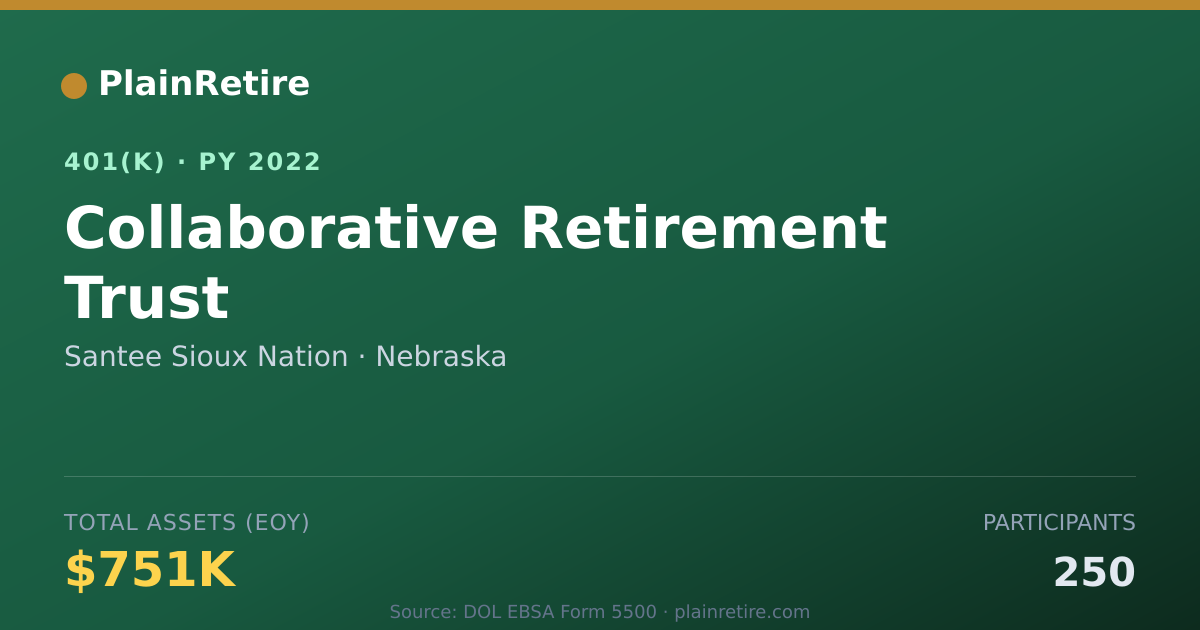 PlainRetire

401(K) · PY 2022

Collaborative Retirement Trust

Santee Sioux Nation · Nebraska

TOTAL ASSETS (EOY)

$751K

PARTICIPANTS

250

Source: DOL EBSA Form 5500 · plainretire.com